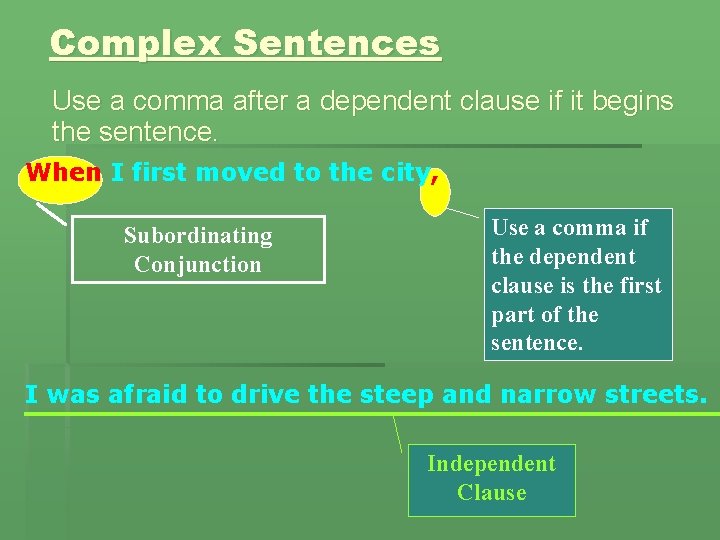 Complex Sentences

Use a comma after a dependent clause if it begins the sentence.

When I first moved to the city,

Subordinating Conjunction

Use a comma if the dependent clause is the first part of the sentence.

I was afraid to drive the steep and narrow streets.

Independent Clause